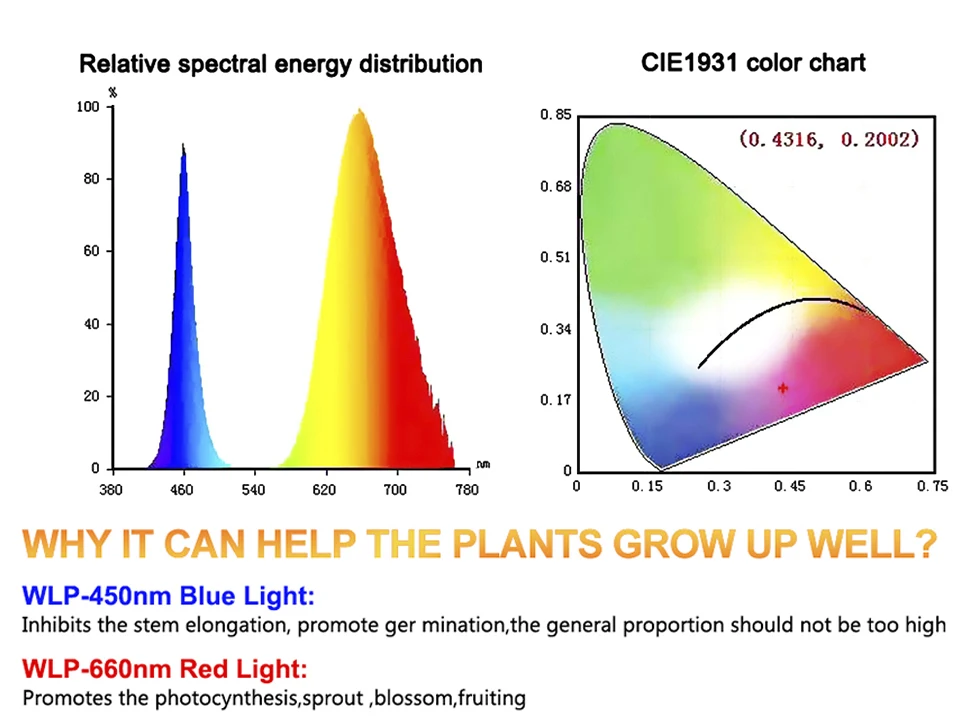 Relative spectral energy distribution

%

100
80
60
40
20
0

380 460 540 620 700 780 nm

CIE1931 color chart

(0.4316, 0.2002)

0.85
0.68
0.51
0.34
0.17
0

0 0.15 0.3 0.45 0.6 0.75

WHY IT CAN HELP THE PLANTS GROW UP WELL?

WLP-450nm Blue Light:
Inhibits the stem elongation, promote ger mination,the general proportion should not be too high

WLP-660nm Red Light:
Promotes the photocynthesis,sprout ,blossom,fruiting